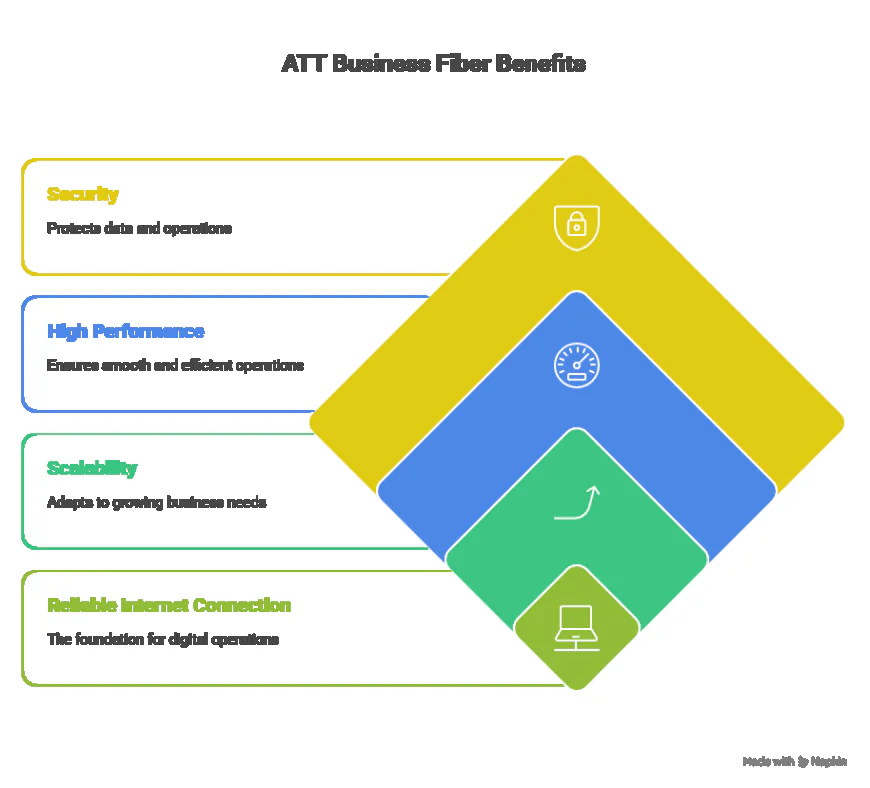 ATT Business Fiber Benefits

Security

Protects data and operations

High Performance

Ensures smooth and efficient operations

Scalability

Adapts to growing business needs

Reliable Internet Connection

The foundation for digital operations

Made with Napkin